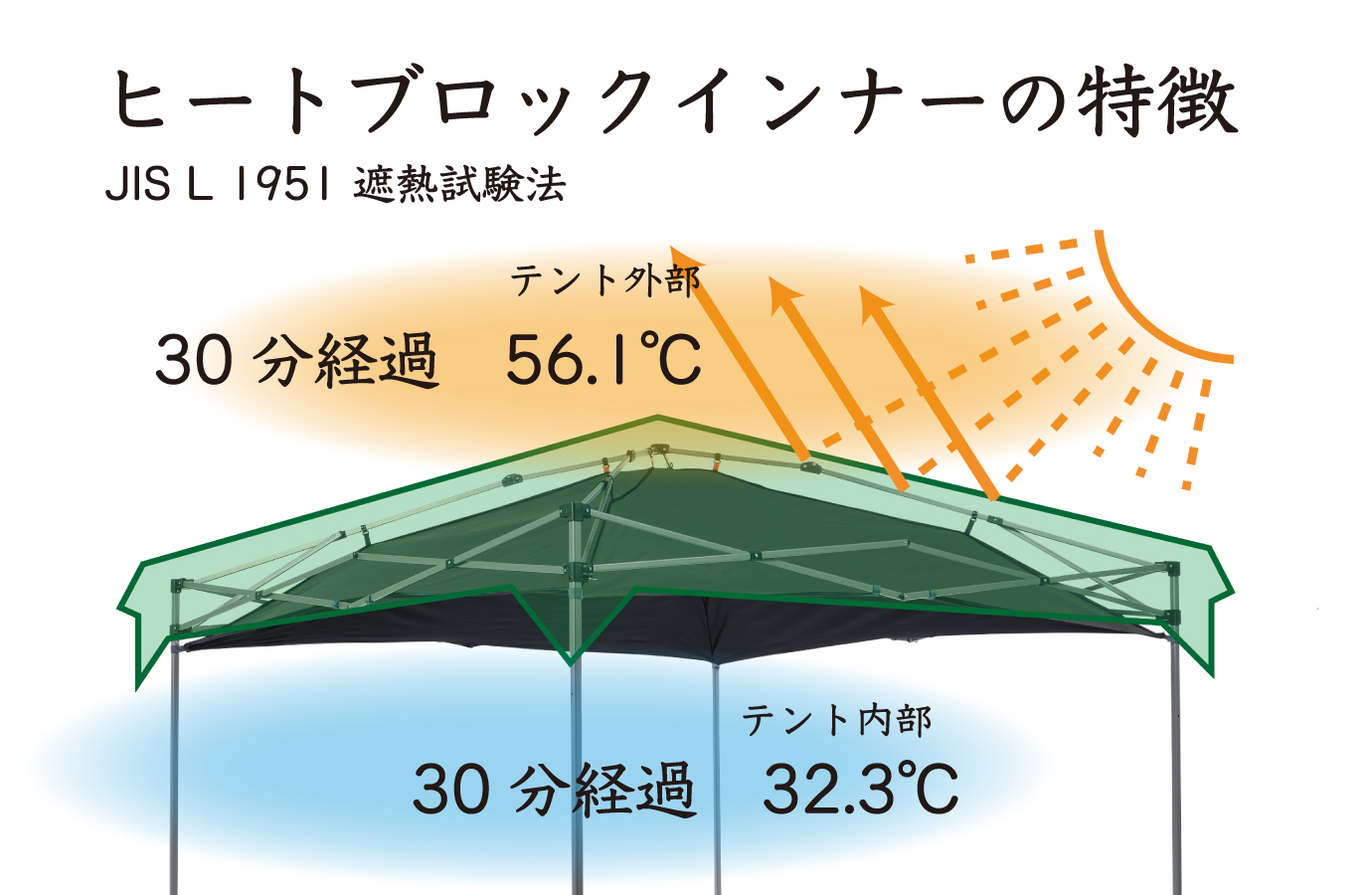 ヒートブロックインナーの特徴

JIS L 1951 遮熱試験法

テント外部

30 分経過　56.1℃

テント内部

30 分経過　32.3℃